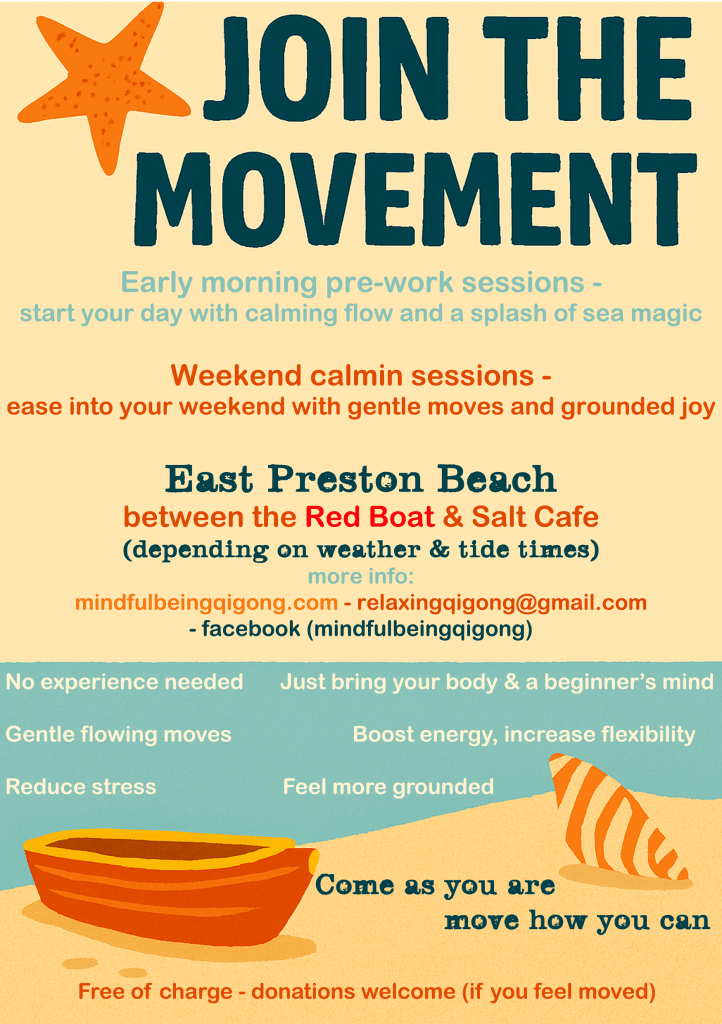 JOIN THE MOVEMENT

Early morning pre-work sessions - start your day with calming flow and a splash of sea magic

Weekend calmin sessions - ease into your weekend with gentle moves and grounded joy

East Preston Beach
between the Red Boat & Salt Cafe
(depending on weather & tide times)
more info:
mindfulbeingqigong.com - relaxingqigong@gmail.com - facebook (mindfulbeingqigong)

No experience needed
Just bring your body & a beginner's mind

Gentle flowing moves
Boost energy, increase flexibility

Reduce stress
Feel more grounded

Come as you are
move how you can

Free of charge - donations welcome (if you feel moved)